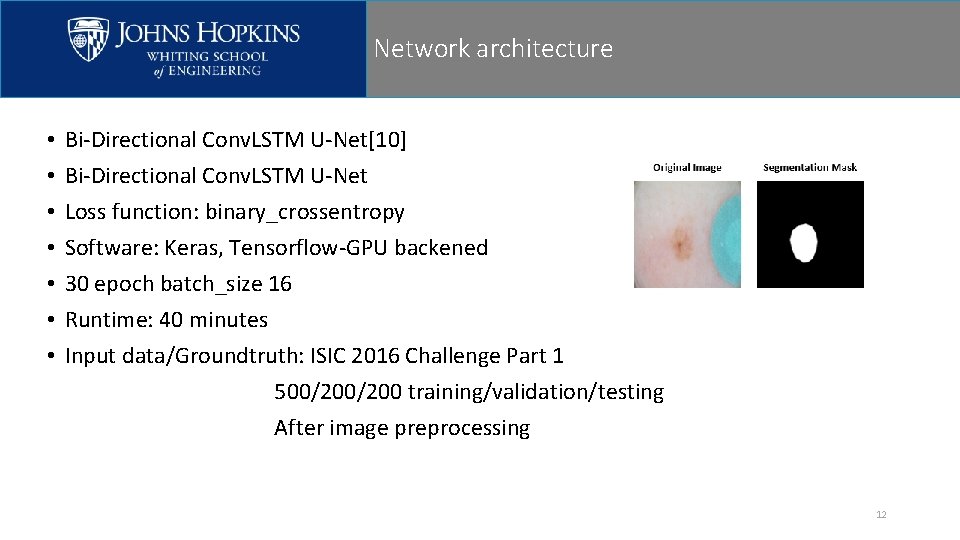 JOHNS HOPKINS
WHITING SCHOOL of ENGINEERING

Network architecture

• Bi-Directional ConvLSTM U-Net[10]
• Bi-Directional ConvLSTM U-Net
• Loss function: binary_crossentropy
• Software: Keras, Tensorflow-GPU backened
• 30 epoch batch_size 16
• Runtime: 40 minutes
• Input data/Groundtruth: ISIC 2016 Challenge Part 1
500/200/200 training/validation/testing
After image preprocessing

Original Image
Segmentation Mask

12